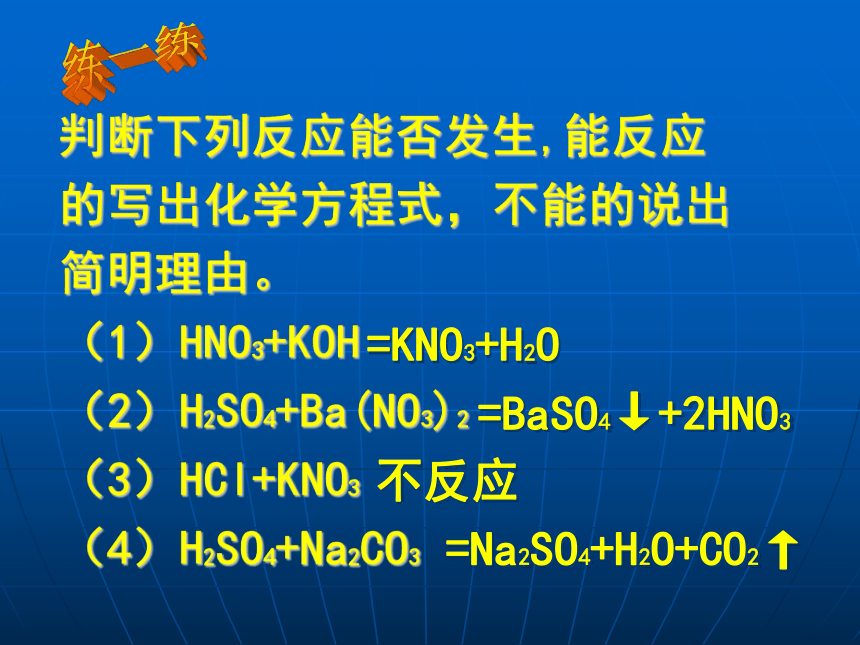 练一练

判断下列反应能否发生,能反应的写出化学方程式，不能的说出简明理由。

（1）$HNO_3+KOH=KNO_3+H_2O$

（2）$H_2SO_4+Ba(NO_3)_2=BaSO_4\downarrow+2HNO_3$

（3）$HCl+KNO_3$ 不反应

（4）$H_2SO_4+Na_2CO_3=Na_2SO_4+H_2O+CO_2\uparrow$